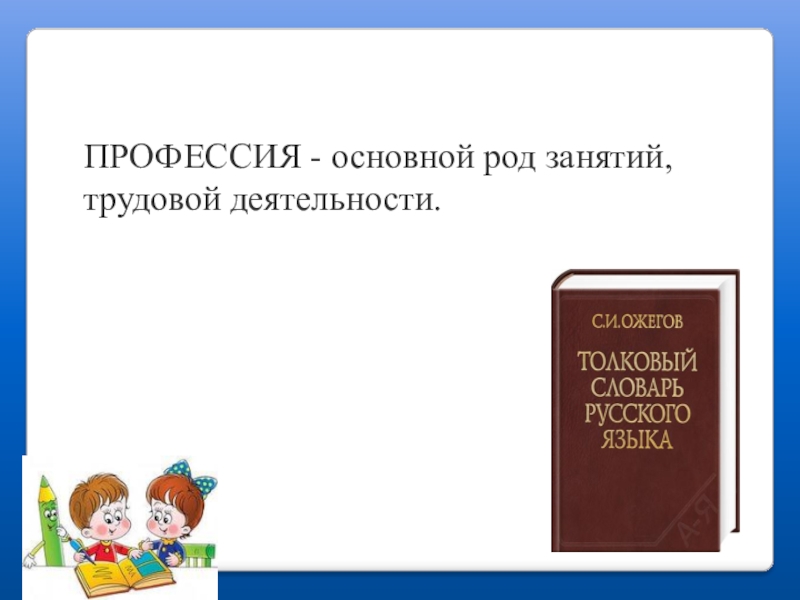 ПРОФЕССИЯ - основной род занятий, трудовой деятельности.

С.И.ОЖЕГОВ

ТОЛКОВЫЙ СЛОВАРЬ РУССКОГО ЯЗЫКА

А-Я